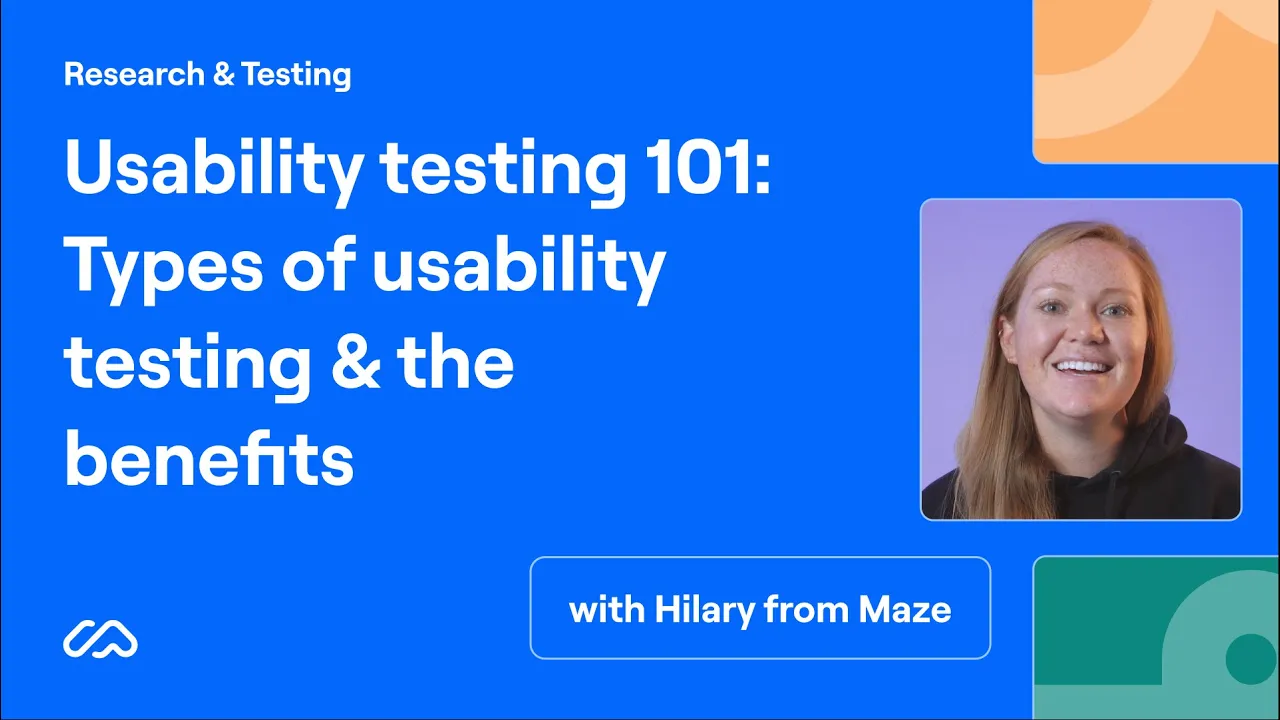 Research & Testing

Usability testing 101: Types of usability testing & the benefits

with Hilary from Maze